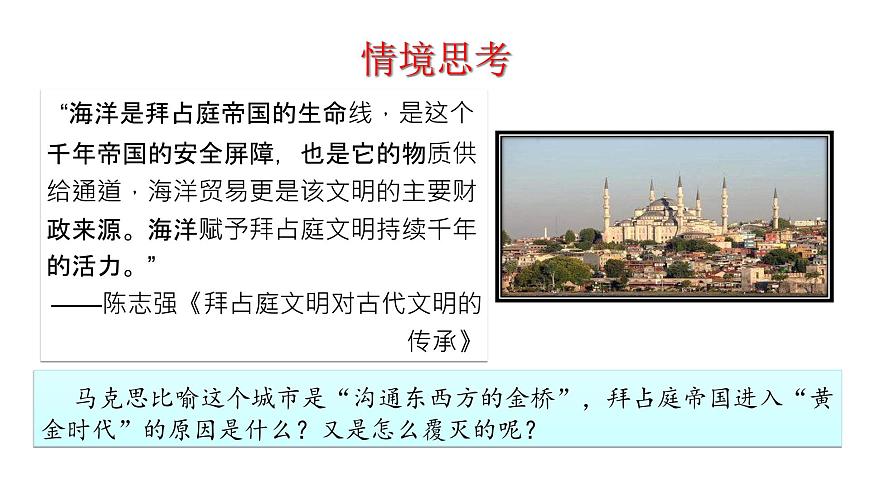 情境思考

“海洋是拜占庭帝国的生命线，是这个千年帝国的安全屏障，也是它的物质供给通道，海洋贸易更是该文明的主要财政来源。海洋赋予拜占庭文明持续千年的活力。”
——陈志强《拜占庭文明对古代文明的传承》

马克思比喻这个城市是“沟通东西方的金桥”，拜占庭帝国进入“黄金时代”的原因是什么？又是怎么覆灭的呢？